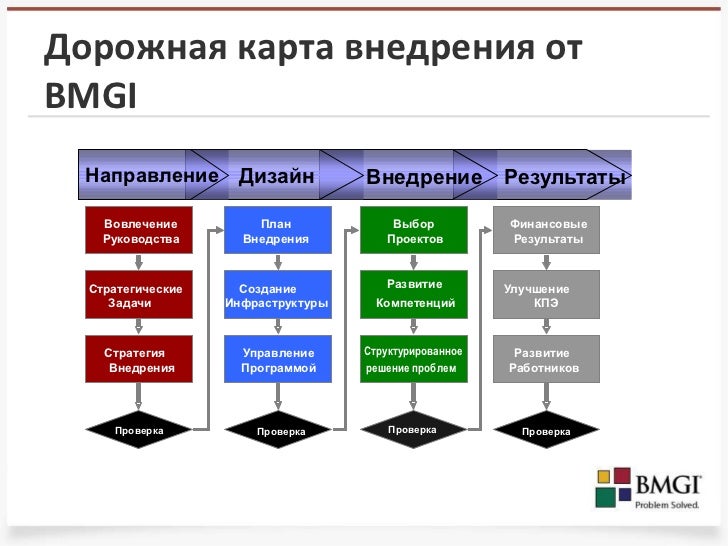 Дорожная карта внедрения от BMGI

Направление Дизайн Внедрение Результаты

Вовлечение Руководства

Стратегические Задачи

Стратегия Внедрения

Проверка

План Внедрения

Создание Инфраструктуры

Управление Программой

Проверка

Выбор Проектов

Развитие Компетенций

Структурированное решение проблем

Проверка

Финансовые Результаты

Улучшение КПЭ

Развитие Работников

Проверка

BMGI
Problem Solved.